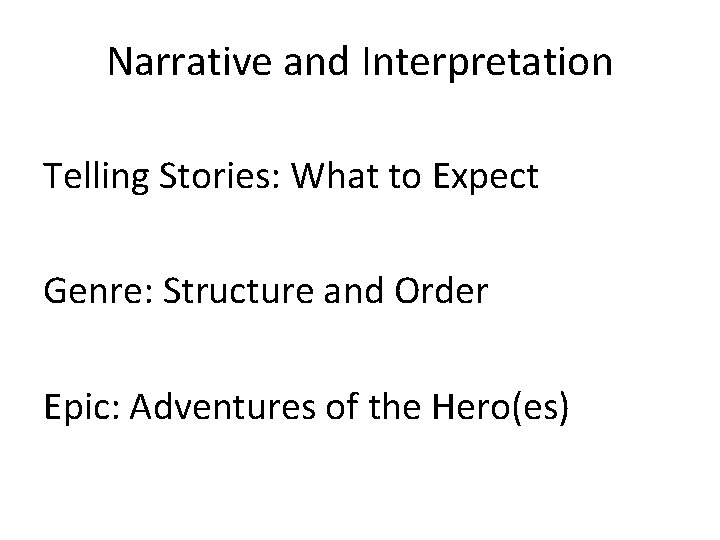 Narrative and Interpretation

Telling Stories: What to Expect

Genre: Structure and Order

Epic: Adventures of the Hero(es)